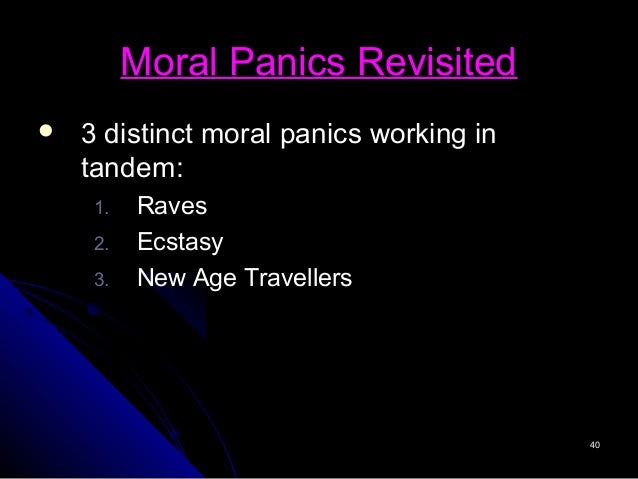 Moral Panics Revisited

• 3 distinct moral panics working in tandem:

1. Raves
2. Ecstasy
3. New Age Travellers

40